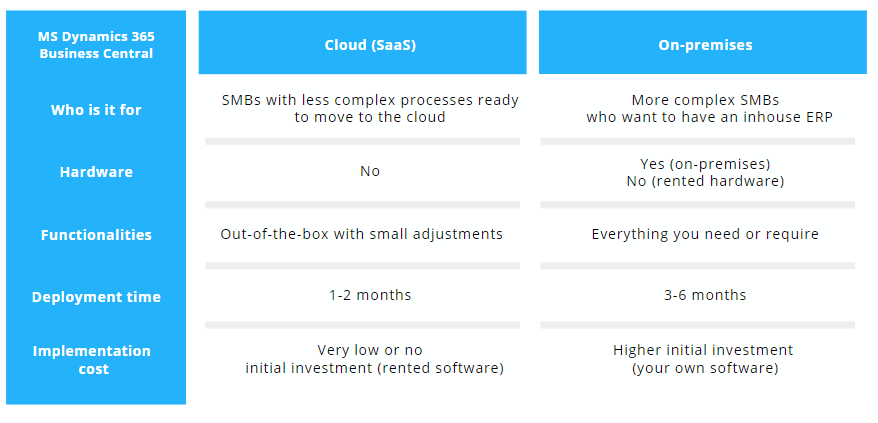 | MS Dynamics 365 Business Central | Cloud (SaaS) | On-premises |
|---|---|---|
| Who is it for | SMBs with less complex processes ready to move to the cloud | More complex SMBs who want to have an inhouse ERP |
| Hardware | No | Yes (on-premises) No (rented hardware) |
| Functionalities | Out-of-the-box with small adjustments | Everything you need or require |
| Deployment time | 1-2 months | 3-6 months |
| Implementation cost | Very low or no initial investment (rented software) | Higher initial investment (your own software) |